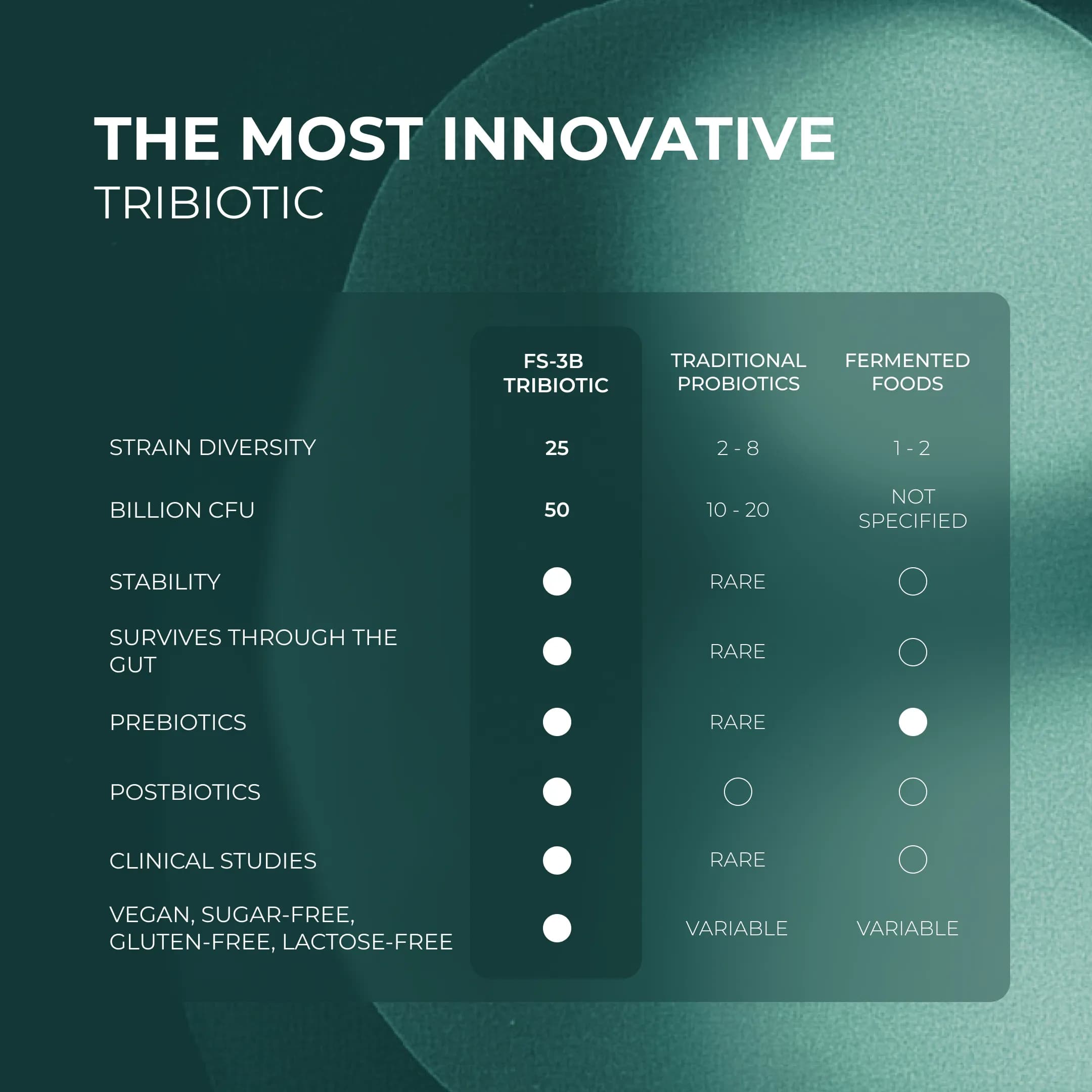 THE MOST INNOVATIVE
TRIBIOTIC

| | FS-3B TRIBIOTIC | TRADITIONAL PROBIOTICS | FERMENTED FOODS |
|---|---|---|---|
| STRAIN DIVERSITY | 25 | 2 - 8 | 1 - 2 |
| BILLION CFU | 50 | 10 - 20 | NOT SPECIFIED |
| STABILITY | ● | RARE | ○ |
| SURVIVES THROUGH THE GUT | ● | RARE | ○ |
| PREBIOTICS | ● | RARE | ● |
| POSTBIOTICS | ● | ○ | ○ |
| CLINICAL STUDIES | ● | RARE | ○ |
| VEGAN, SUGAR-FREE, GLUTEN-FREE, LACTOSE-FREE | ● | VARIABLE | VARIABLE |